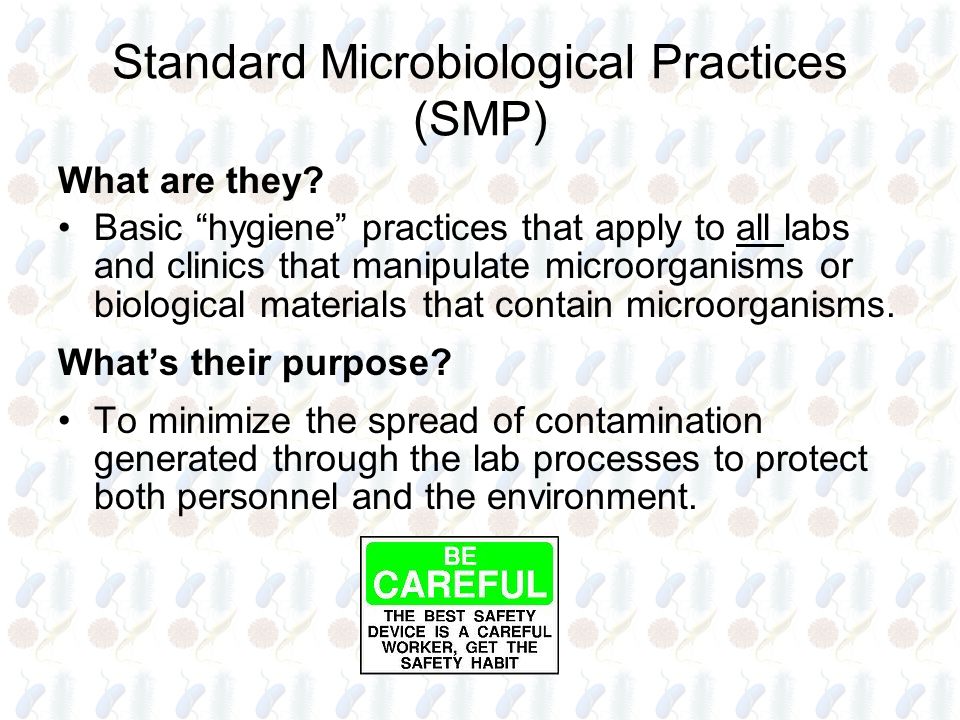 Standard Microbiological Practices (SMP)

What are they?

• Basic “hygiene” practices that apply to all labs and clinics that manipulate microorganisms or biological materials that contain microorganisms.

What’s their purpose?

• To minimize the spread of contamination generated through the lab processes to protect both personnel and the environment.

BE
CAREFUL
THE BEST SAFETY DEVICE IS A CAREFUL WORKER, GET THE SAFETY HABIT